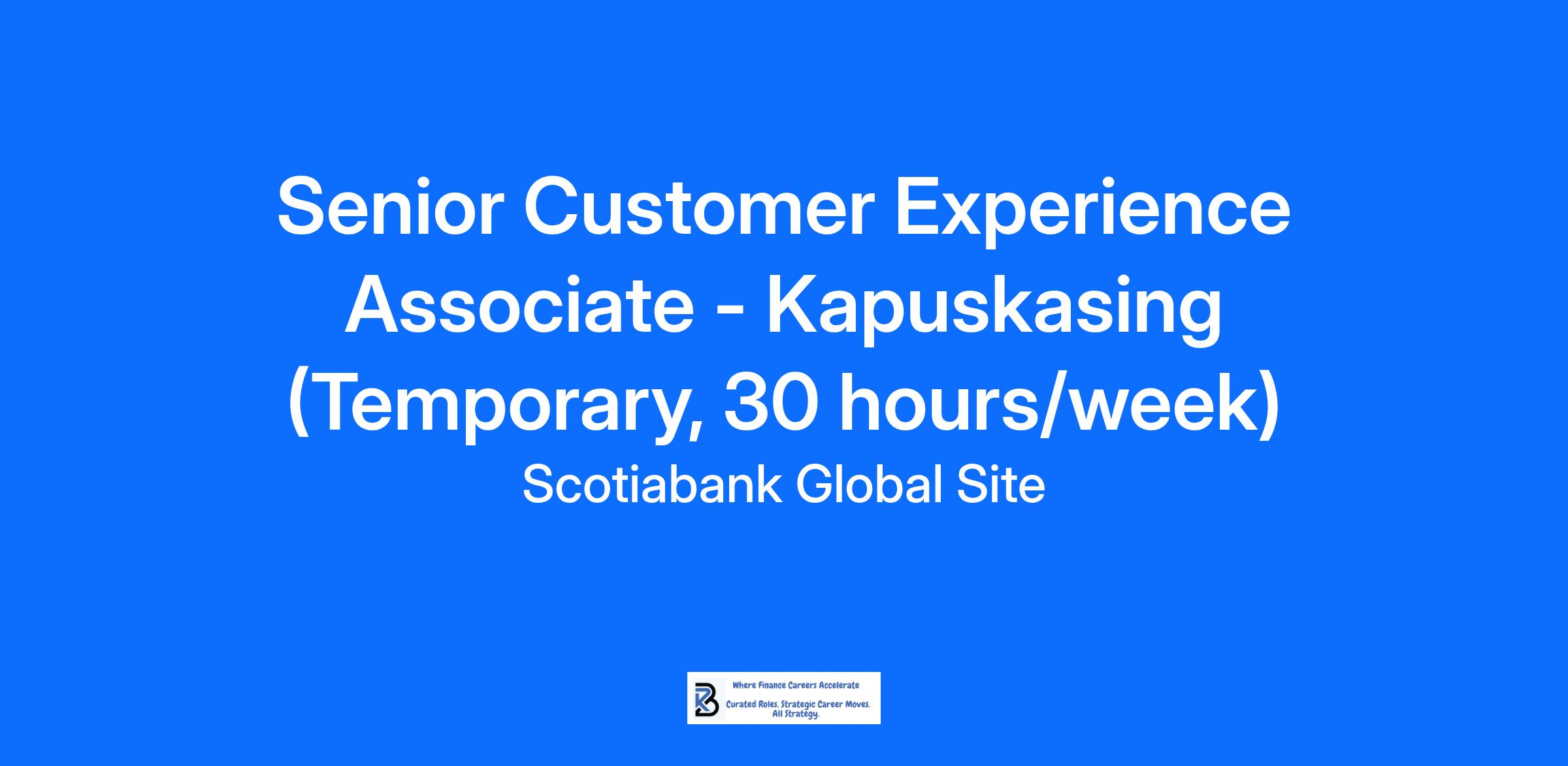 Senior Customer Experience Associate - Kapuskasing (Temporary, 30 hours/week)

Scotiabank Global Site

Where Finance Careers Accelerate

Curated Roles. Strategic Career Moves. All Strategy.